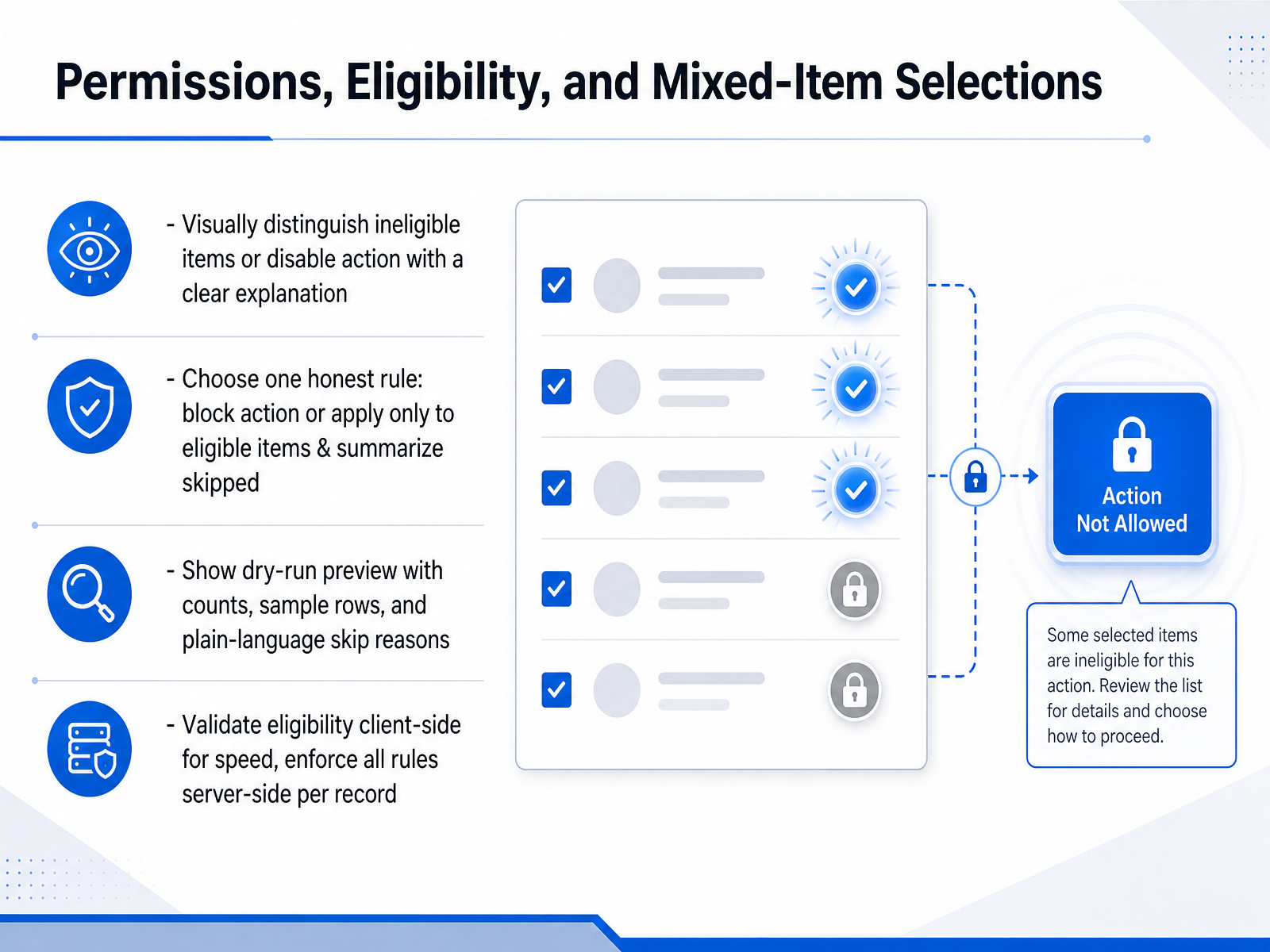 Permissions, Eligibility, and Mixed-Item Selections

- Visually distinguish ineligible items or disable action with a clear explanation

- Choose one honest rule: block action or apply only to eligible items & summarize skipped

- Show dry-run preview with counts, sample rows, and plain-language skip reasons

- Validate eligibility client-side for speed, enforce all rules server-side per record

Action Not Allowed

Some selected items are ineligible for this action. Review the list for details and choose how to proceed.